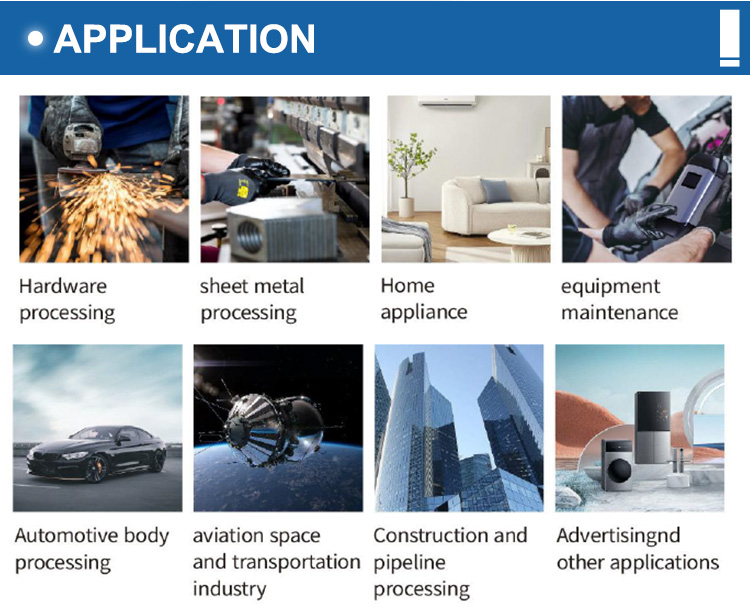 • APPLICATION

Hardware processing

sheet metal processing

Home appliance

equipment maintenance

Automotive body processing

aviation space and transportation industry

Construction and pipeline processing

Advertisingnd other applications